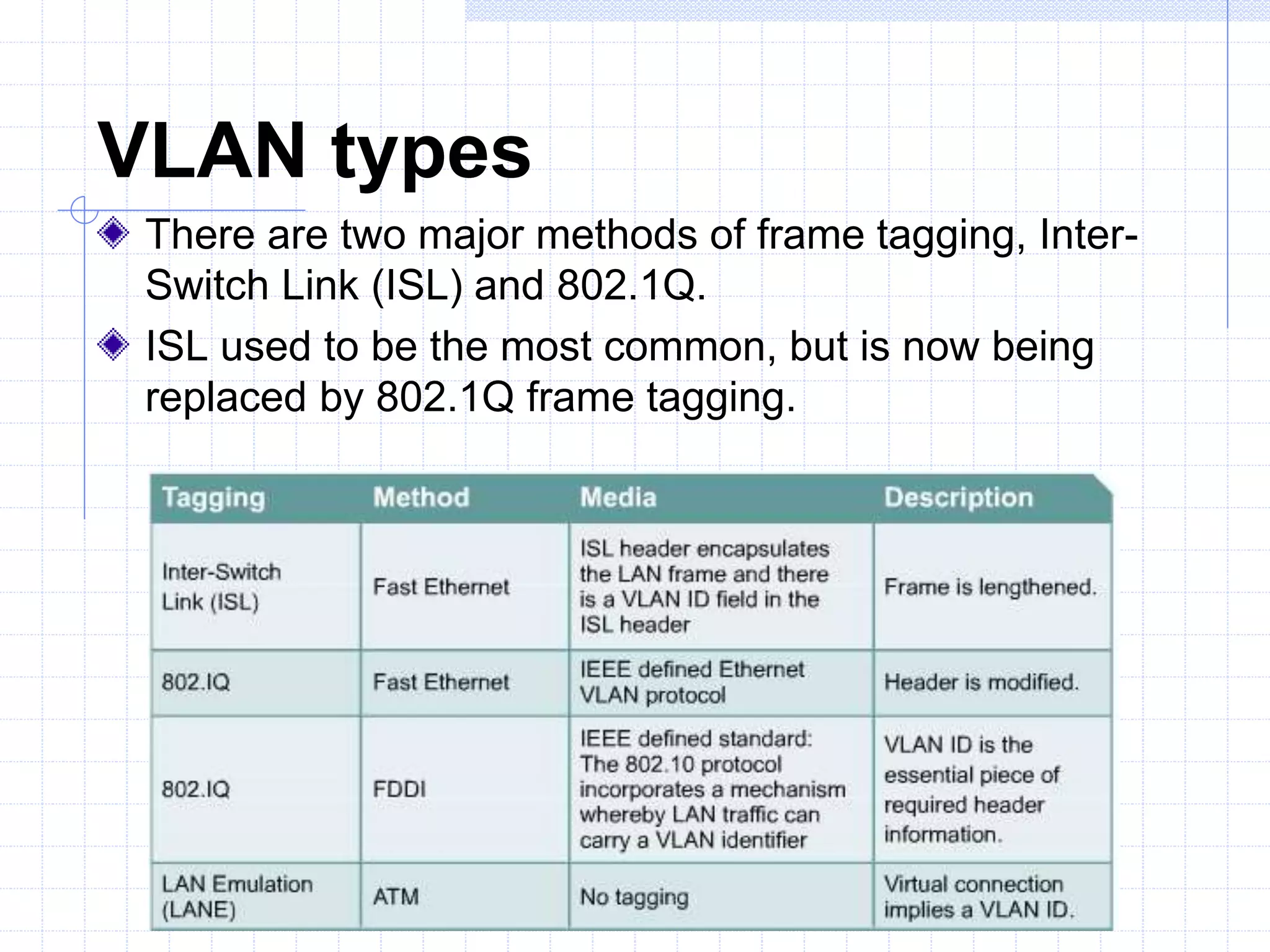 VLAN types

There are two major methods of frame tagging, Inter-Switch Link (ISL) and 802.1Q.

ISL used to be the most common, but is now being replaced by 802.1Q frame tagging.

| Tagging | Method | Media | Description |
|---|---|---|---|
| Inter-Switch Link (ISL) | Fast Ethernet | ISL header encapsulates the LAN frame and there is a VLAN ID field in the ISL header | Frame is lengthened. |
| 802.IQ | Fast Ethernet | IEEE defined Ethernet VLAN protocol | Header is modified. |
| 802.IQ | FDDI | IEEE defined standard: The 802.10 protocol incorporates a mechanism whereby LAN traffic can carry a VLAN identifier | VLAN ID is the essential piece of required header information. |
| LAN Emulation (LANE) | ATM | No tagging | Virtual connection implies a VLAN ID. |